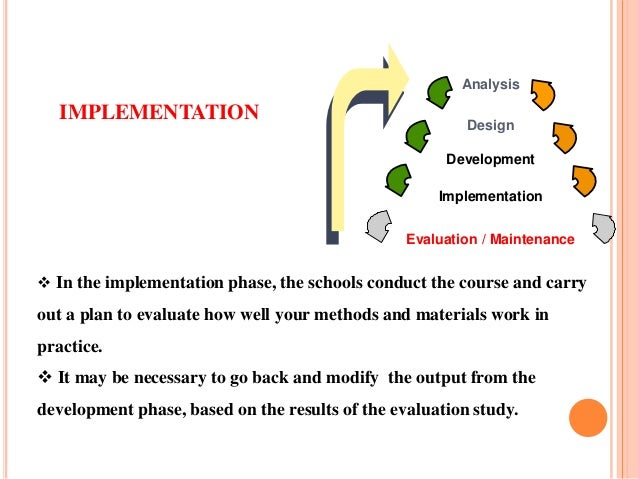 IMPLEMENTATION

Analysis

Design

Development

Implementation

Evaluation / Maintenance

❖ In the implementation phase, the schools conduct the course and carry out a plan to evaluate how well your methods and materials work in practice.

❖ It may be necessary to go back and modify the output from the development phase, based on the results of the evaluation study.